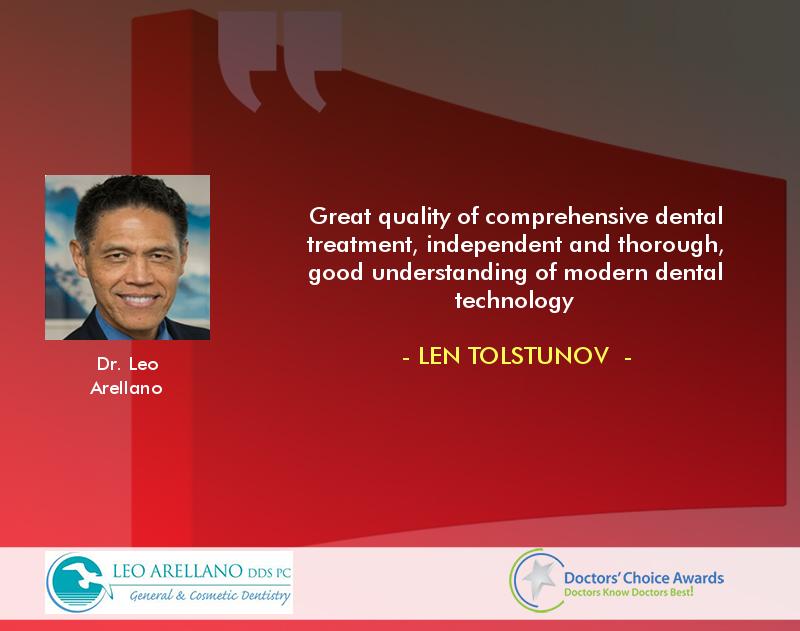 Dr. Leo Arellano

Great quality of comprehensive dental treatment, independent and thorough, good understanding of modern dental technology

- LEN TOLSTUNOV -

LEO ARELLANO DDS PC
General & Cosmetic Dentistry

Doctors' Choice Awards
Doctors Know Doctors Best!